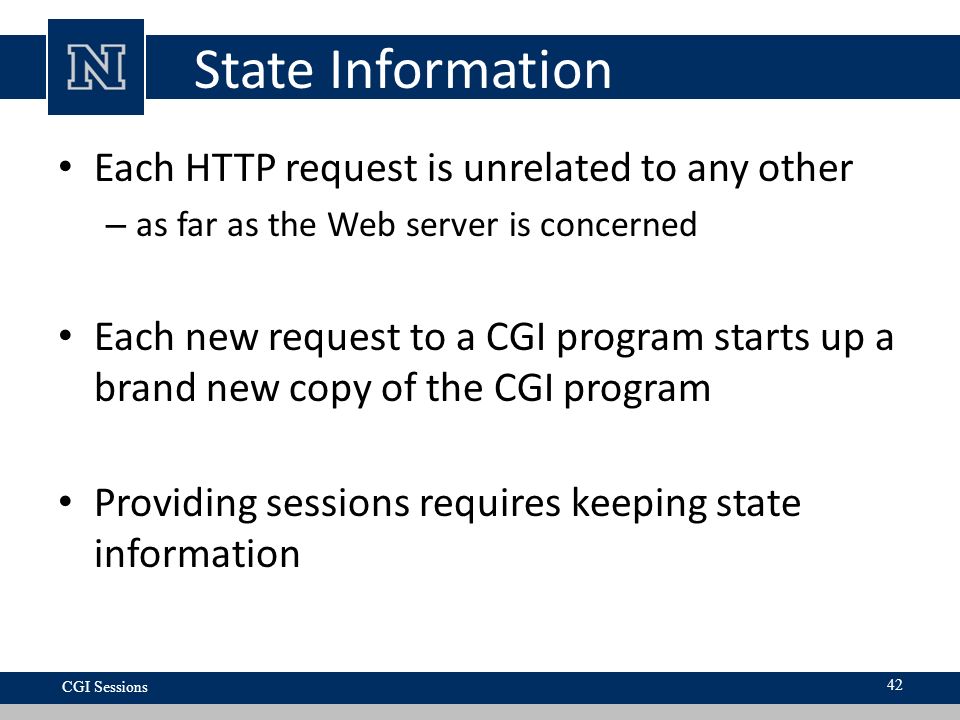 N

State Information

• Each HTTP request is unrelated to any other
– as far as the Web server is concerned

• Each new request to a CGI program starts up a brand new copy of the CGI program

• Providing sessions requires keeping state information

CGI Sessions

42